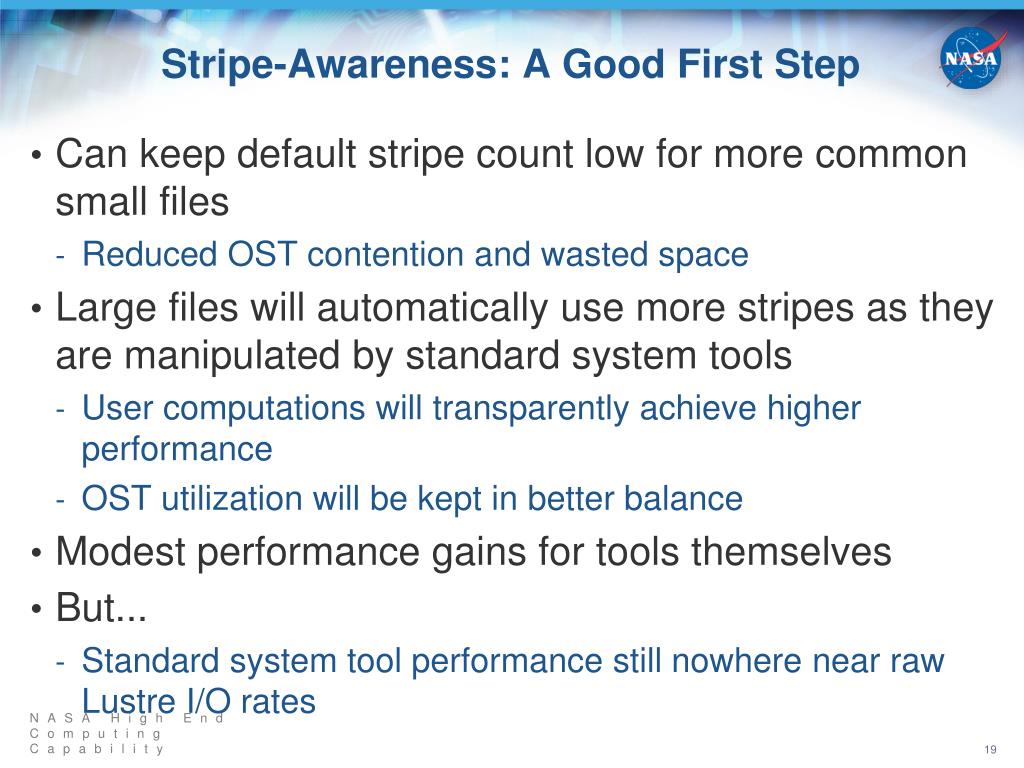 Stripe-Awareness: A Good First Step

NASA

• Can keep default stripe count low for more common small files
- Reduced OST contention and wasted space
• Large files will automatically use more stripes as they are manipulated by standard system tools
- User computations will transparently achieve higher performance
- OST utilization will be kept in better balance
• Modest performance gains for tools themselves
• But...
- Standard system tool performance still nowhere near raw Lustre I/O rates

NASA High End Computing Capability

19